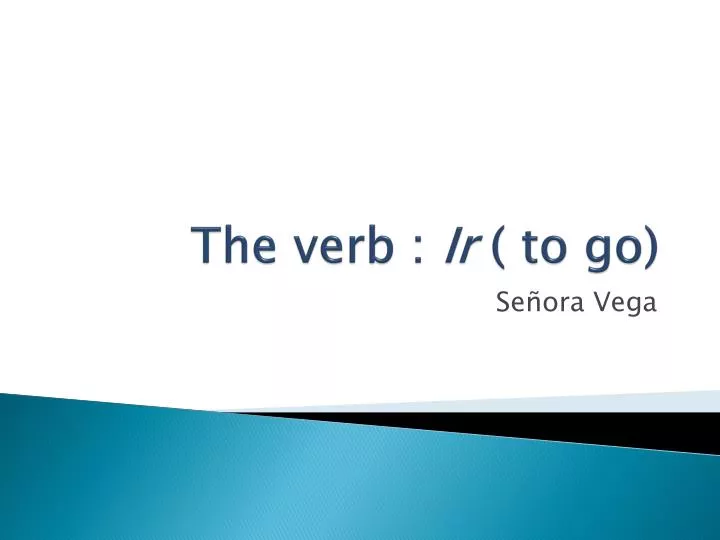 The verb : Ir ( to go)

Señora Vega